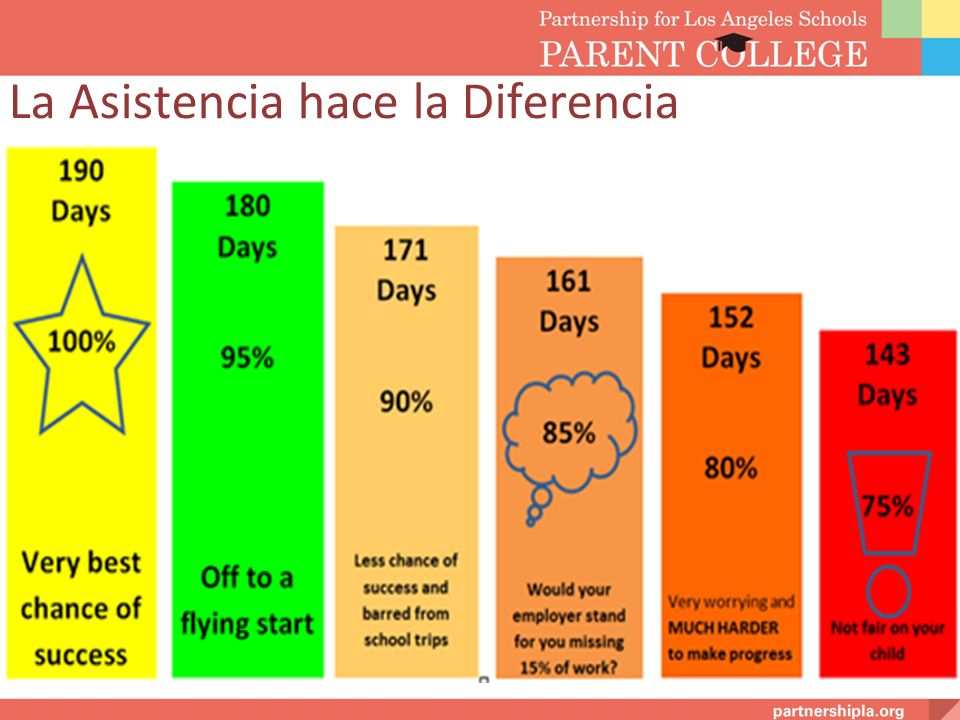 Partnership for Los Angeles Schools
PARENT COLLEGE

La Asistencia hace la Diferencia

190 Days
100%
Very best chance of success

180 Days
95%
Off to a flying start

171 Days
90%
Less chance of success and barred from school trips

161 Days
85%
Would your employer stand for you missing 15% of work?

152 Days
80%
Very worrying and MUCH HARDER to make progress

143 Days
75%
Not fair on your child

partnershipla.org